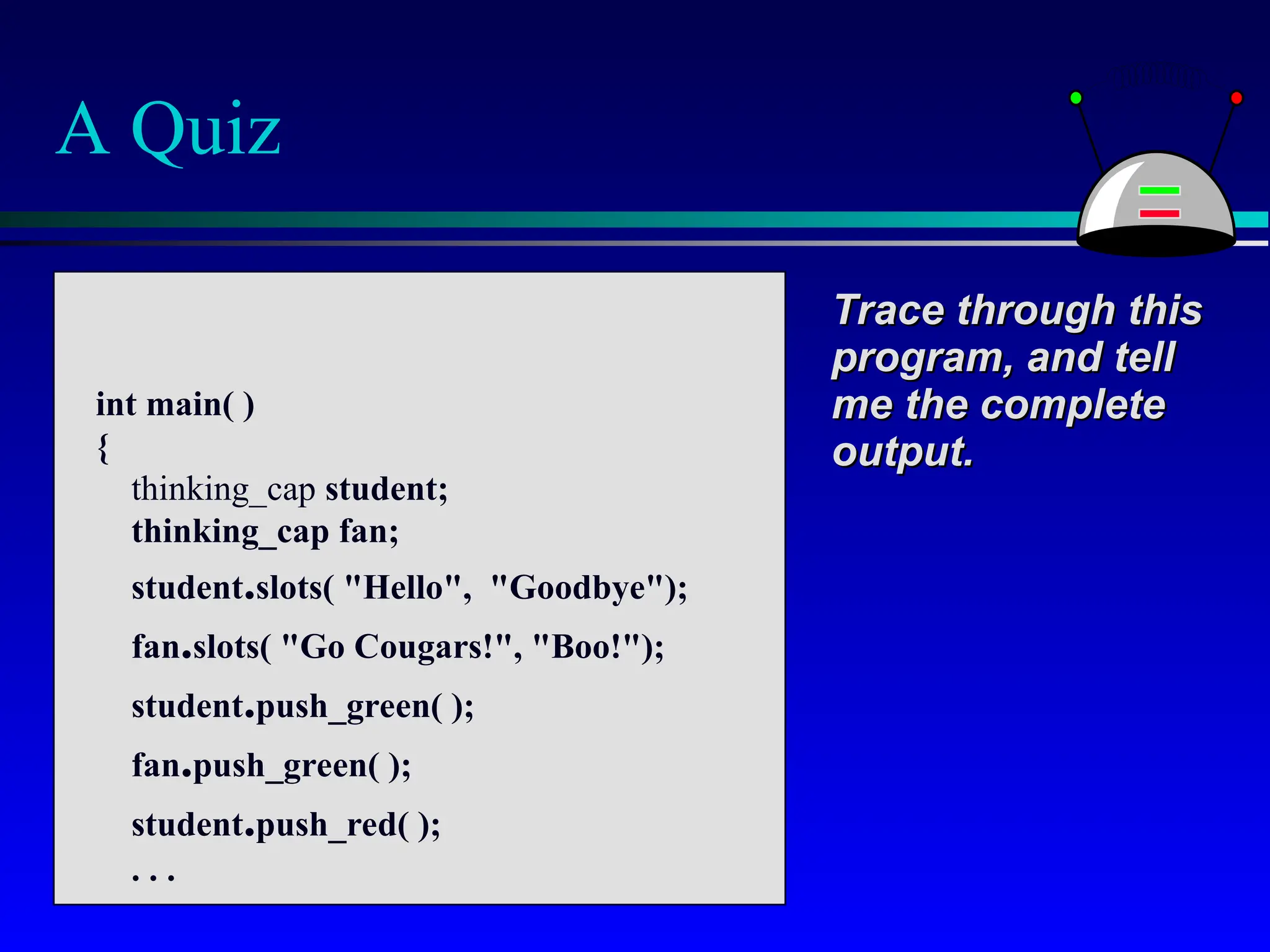 A Quiz

int main( )
{
thinking_cap student;
thinking_cap fan;
student.slots( "Hello", "Goodbye");
fan.slots( "Go Cougars!", "Boo!");
student.push_green( );
fan.push_green( );
student.push_red( );
. . .

Trace through this program, and tell me the complete output.